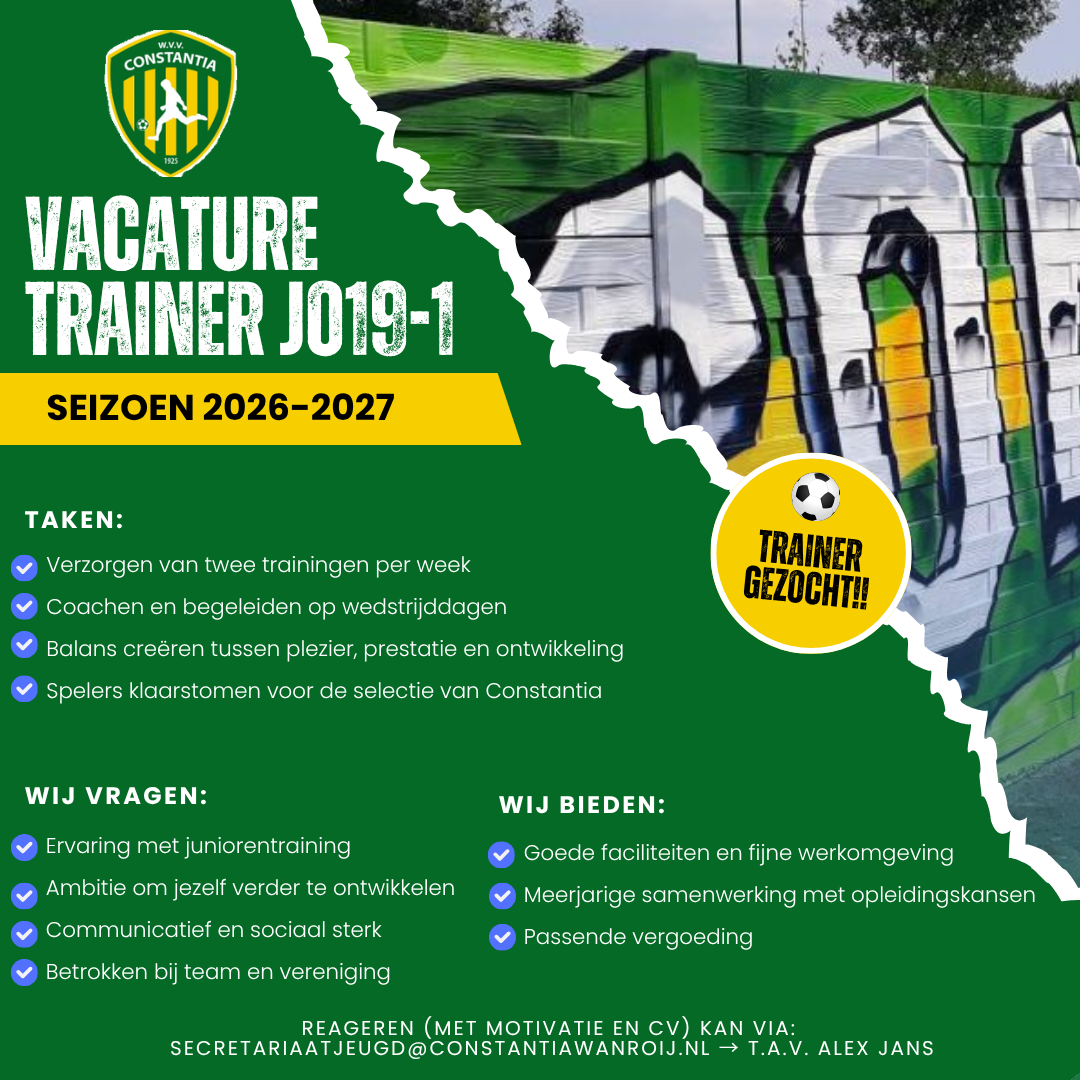 W.V.V.
CONSTANTIA
1925

VACATURE
TRAINER JO19-1

SEIZOEN 2026-2027

TRAINER GEZOCHT!!

TAKEN:
Verzorgen van twee trainingen per week
Coachen en begeleiden op wedstrijddagen
Balans creëren tussen plezier, prestatie en ontwikkeling
Spelers klaarstomen voor de selectie van Constantia

WIJ VRAGEN:
Ervaring met juniorentraining
Ambitie om jezelf verder te ontwikkelen
Communicatief en sociaal sterk
Betrokken bij team en vereniging

WIJ BIEDEN:
Goede faciliteiten en fijne werkomgeving
Meerjarige samenwerking met opleidingskansen
Passende vergoeding

REAGEREN (MET MOTIVATIE EN CV) KAN VIA:
SECRETARIAATJEUGD@CONSTANTIAWANROIJ.NL → T.A.V. ALEX JANS